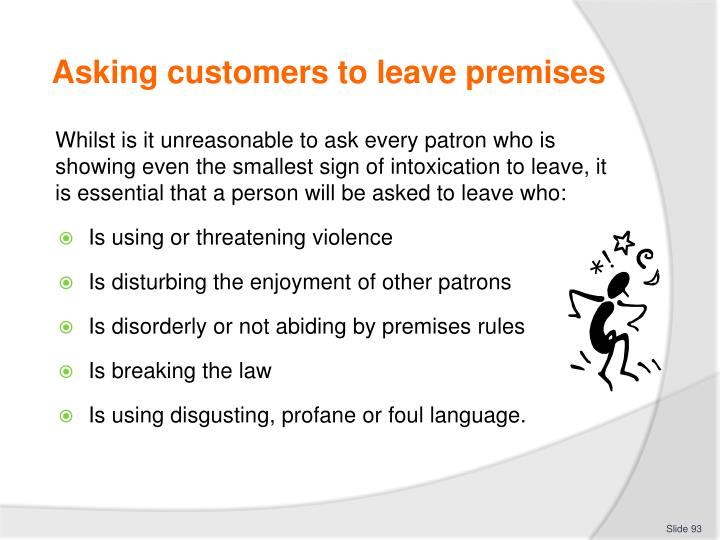 Asking customers to leave premises

Whilst is it unreasonable to ask every patron who is showing even the smallest sign of intoxication to leave, it is essential that a person will be asked to leave who:

• Is using or threatening violence
• Is disturbing the enjoyment of other patrons
• Is disorderly or not abiding by premises rules
• Is breaking the law
• Is using disgusting, profane or foul language.

Slide 93